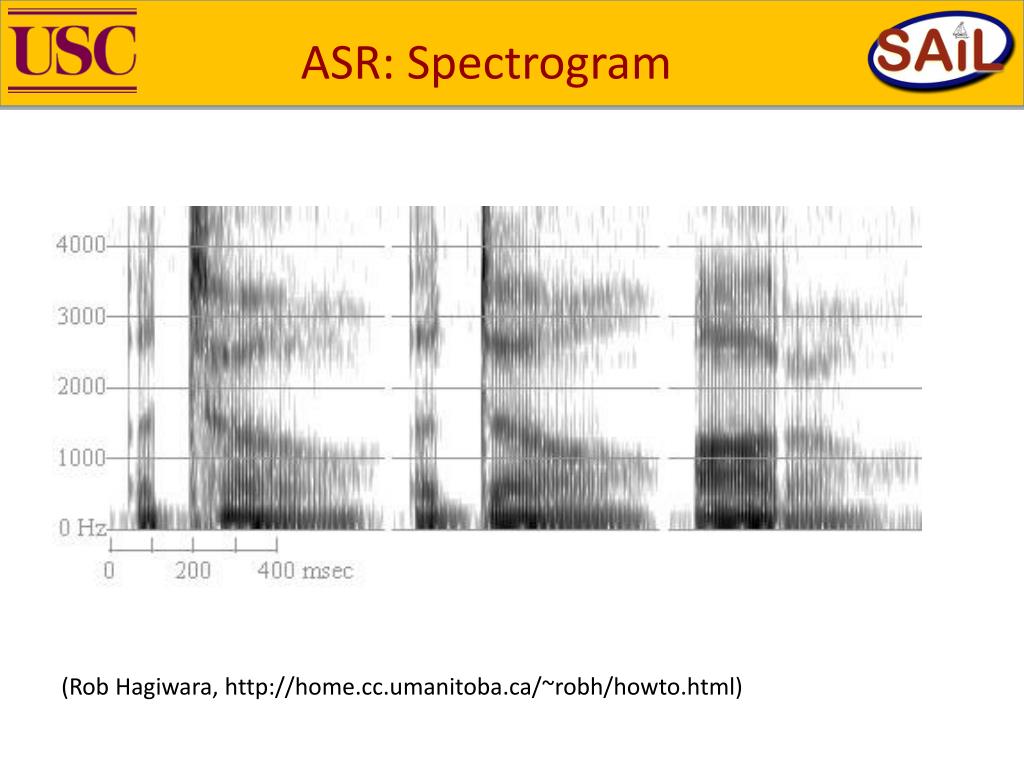 USC

ASR: Spectrogram

SAIL

4000
3000
2000
1000
0 Hz
0
200
400 msec

(Rob Hagiwara, http://home.cc.umanitoba.ca/~robh/howto.html)